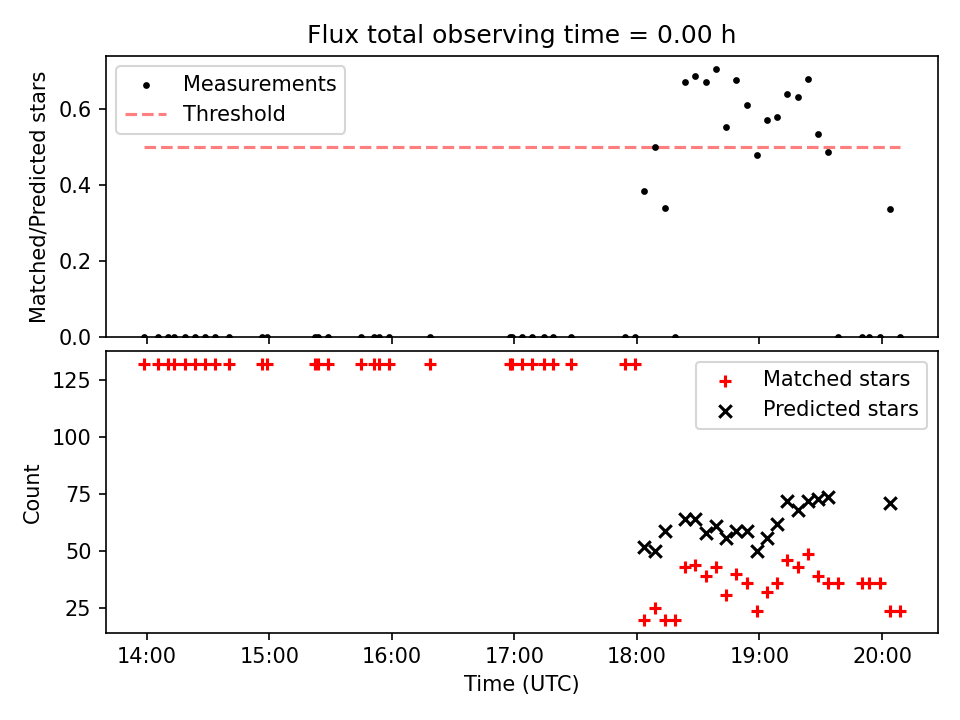 Flux total observing time = 0.00 h

Measurements
Threshold

Matched/Predicted stars
0.6
0.4
0.2
0.0

Matched stars
Predicted stars

Count
125
100
75
50
25

14:00
15:00
16:00
17:00
18:00
19:00
20:00
Time (UTC)